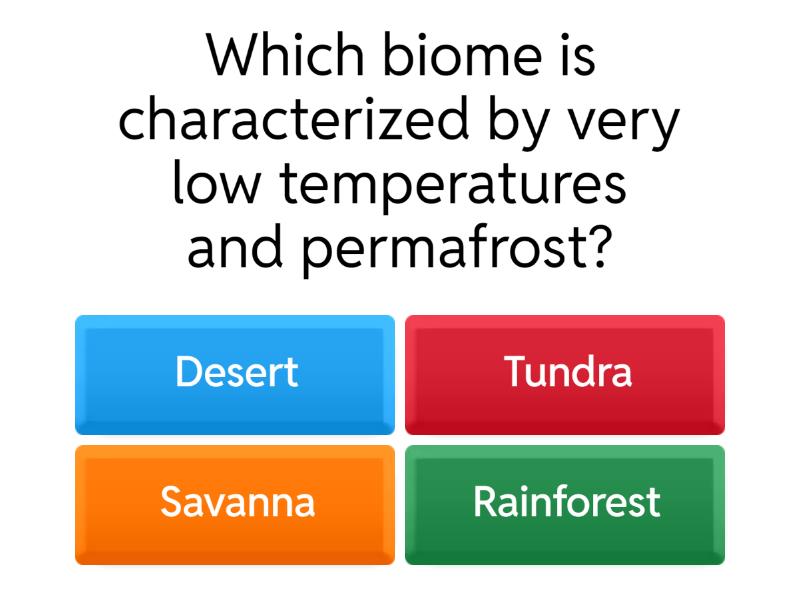 Which biome is characterized by very low temperatures and permafrost?

Desert

Tundra

Savanna

Rainforest